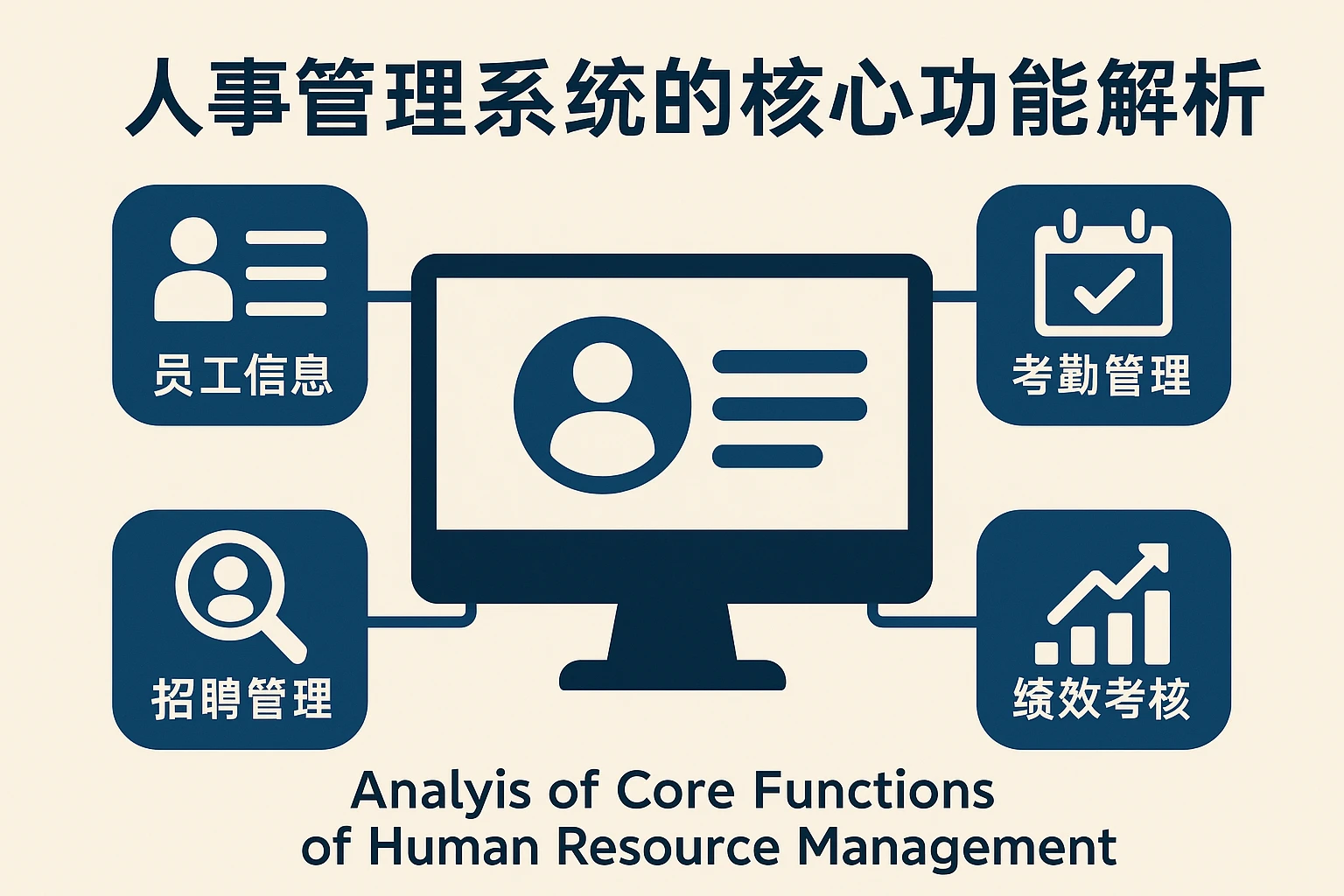 人事管理系统的核心功能解析

员工信息

考勤管理

招聘管理

绩效考核

Analyis of Core Functions of Human Resource Management